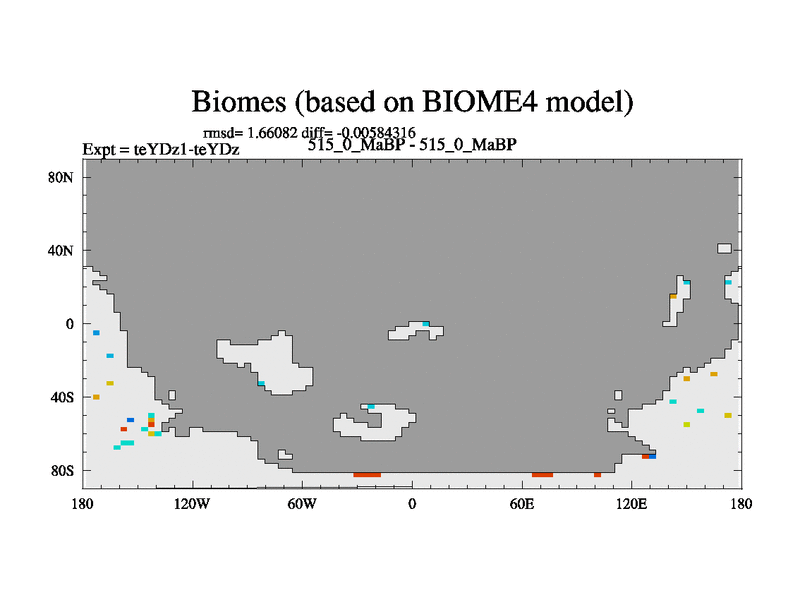 Biomes (based on BIOME4 model)

rmsd= 1.66082 diff= -0.00584316

Expt = teYDz1-teYDz

515_0_MaBP - 515_0_MaBP

80N

40N

0

40S

80S

180

120W

60W

0

60E

120E

180